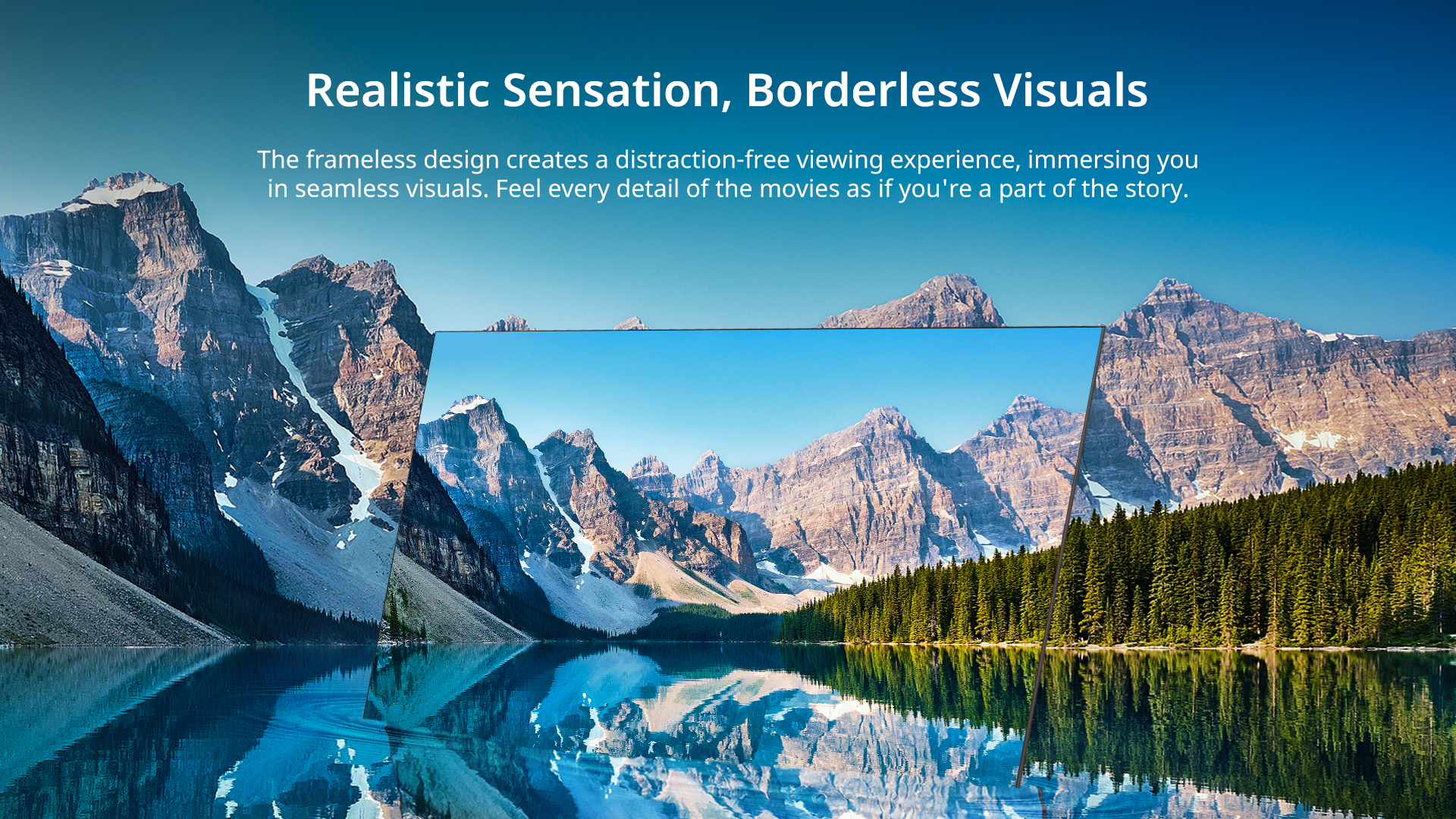 Realistic Sensation, Borderless Visuals

The frameless design creates a distraction-free viewing experience, immersing you in seamless visuals. Feel every detail of the movies as if you're a part of the story.